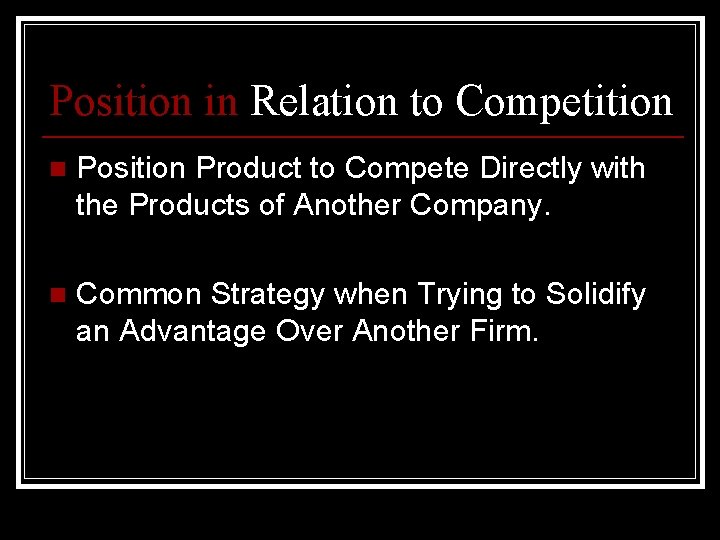 Position in Relation to Competition

- Position Product to Compete Directly with the Products of Another Company.

- Common Strategy when Trying to Solidify an Advantage Over Another Firm.